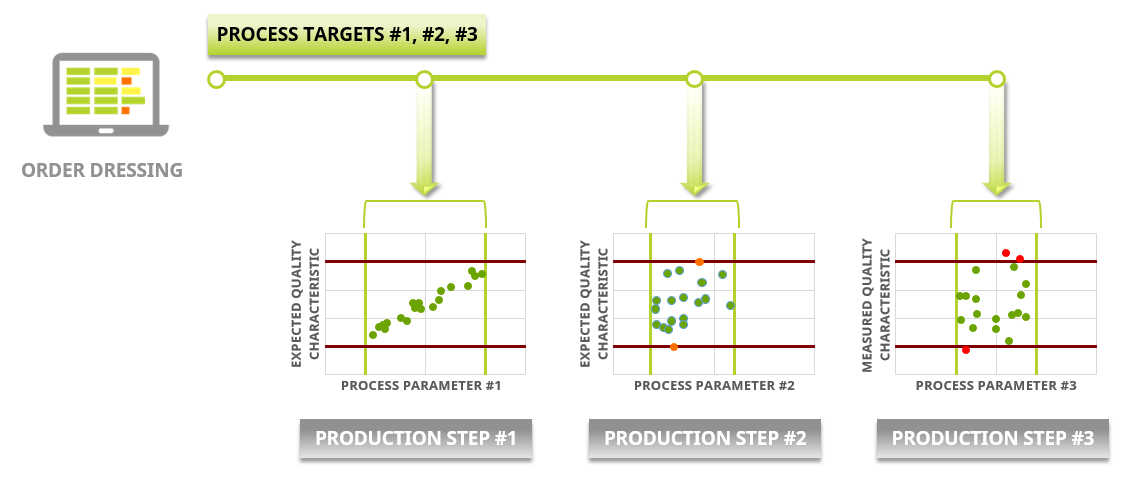 PROCESS TARGETS #1, #2, #3

ORDER DRESSING

EXPECTED QUALITY CHARACTERISTIC

PROCESS PARAMETER #1

PRODUCTION STEP #1

EXPECTED QUALITY CHARACTERISTIC

PROCESS PARAMETER #2

PRODUCTION STEP #2

MEASURED QUALITY CHARACTERISTIC

PROCESS PARAMETER #3

PRODUCTION STEP #3